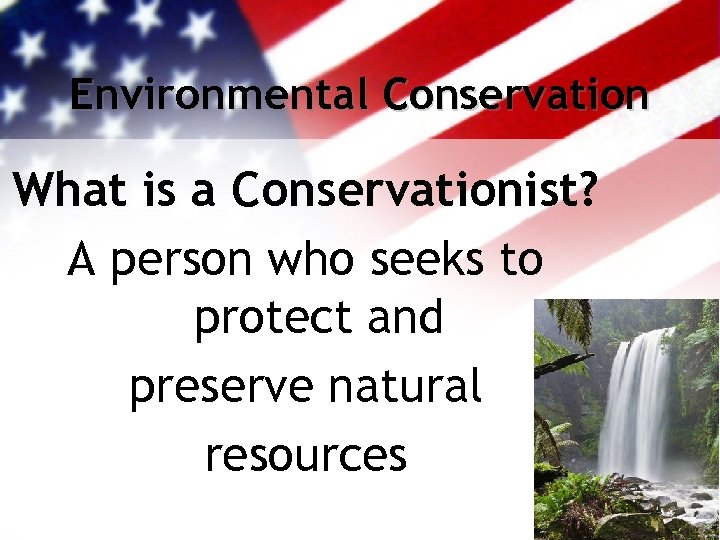 Environmental Conservation

What is a Conservationist?

A person who seeks to protect and preserve natural resources